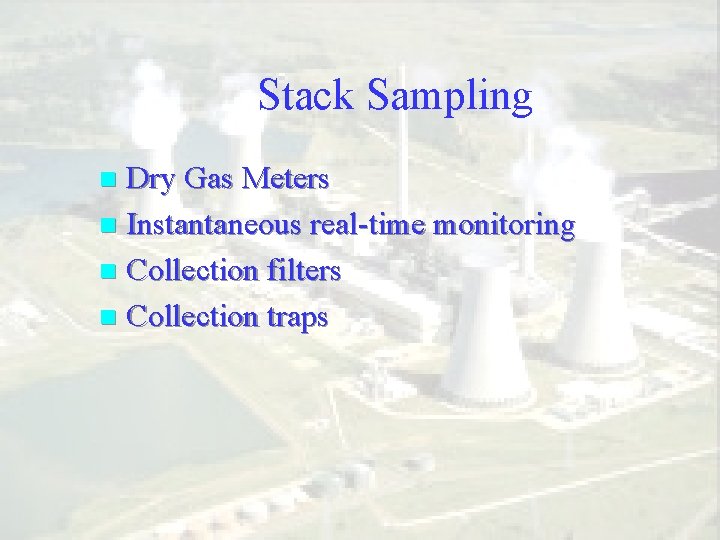 Stack Sampling

- Dry Gas Meters
- Instantaneous real-time monitoring
- Collection filters
- Collection traps